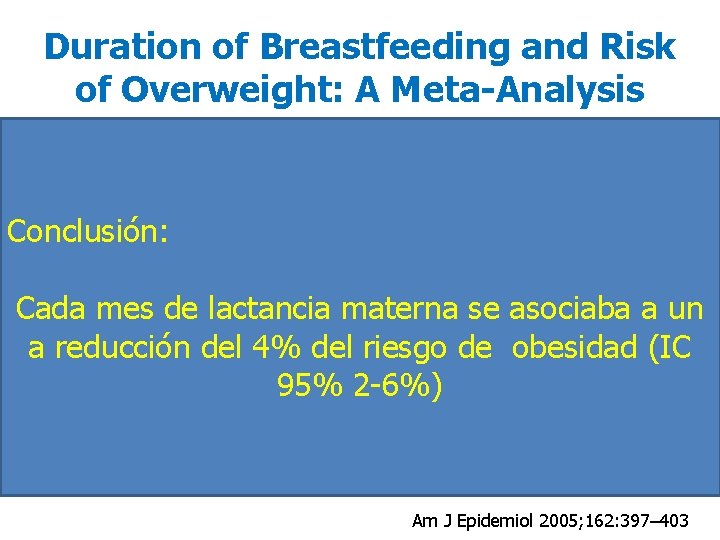 Duration of Breastfeeding and Risk of Overweight: A Meta-Analysis

Conclusión:

Cada mes de lactancia materna se asociaba a un a reducción del 4% del riesgo de obesidad (IC 95% 2-6%)

Am J Epidemiol 2005;162:397–403